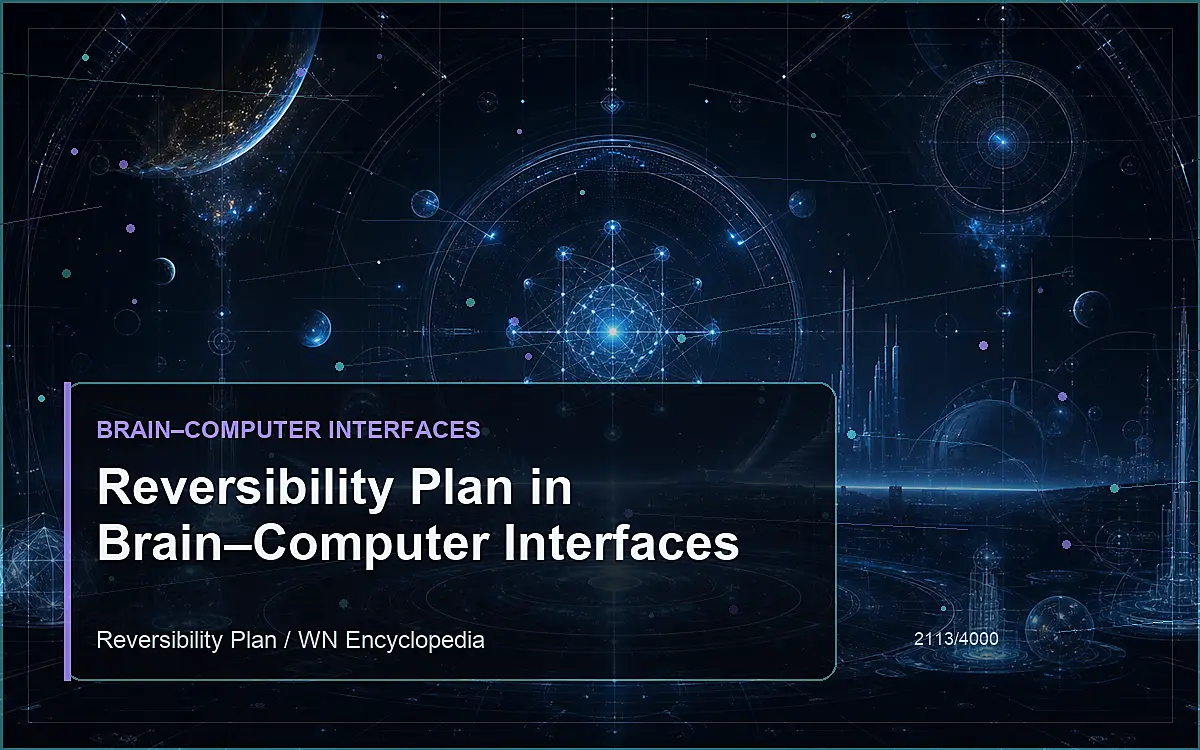 BRAIN–COMPUTER INTERFACES

Reversibility Plan in Brain–Computer Interfaces

Reversibility Plan / WN Encyclopedia

2113/4000